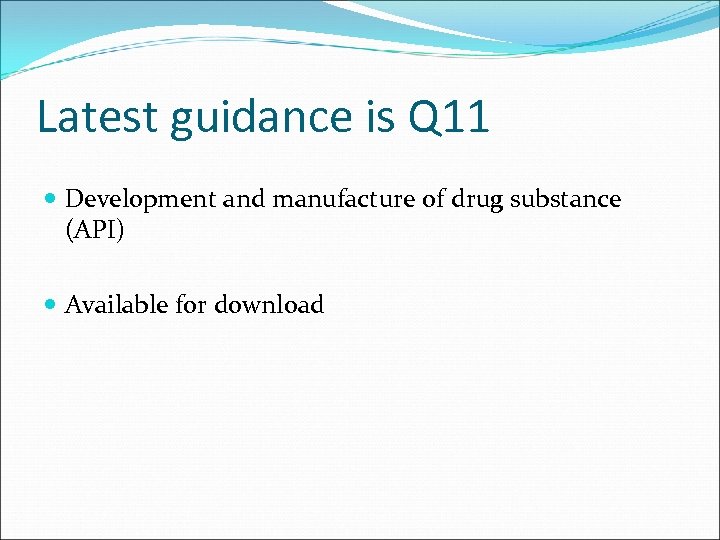 Latest guidance is Q11

Development and manufacture of drug substance (API)

Available for download